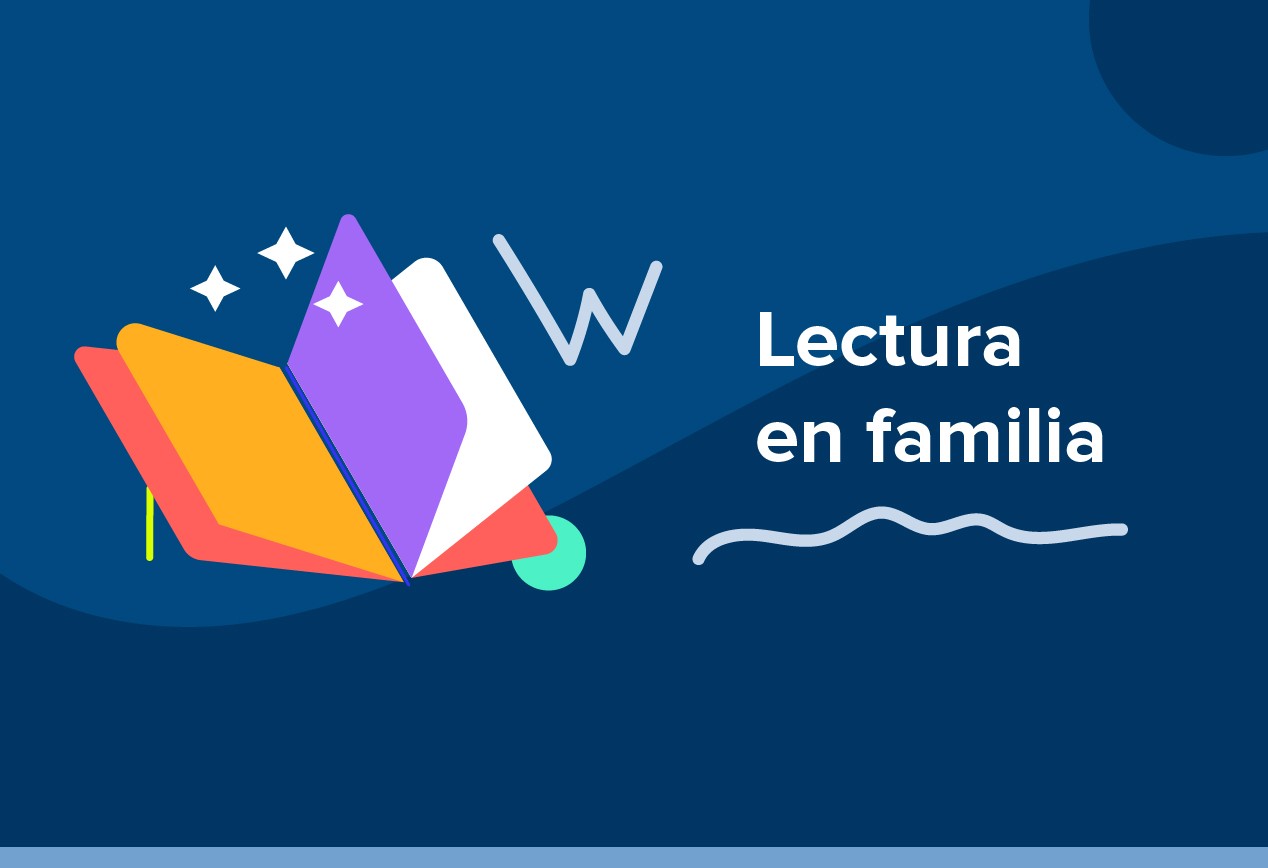 Lectura
en familia